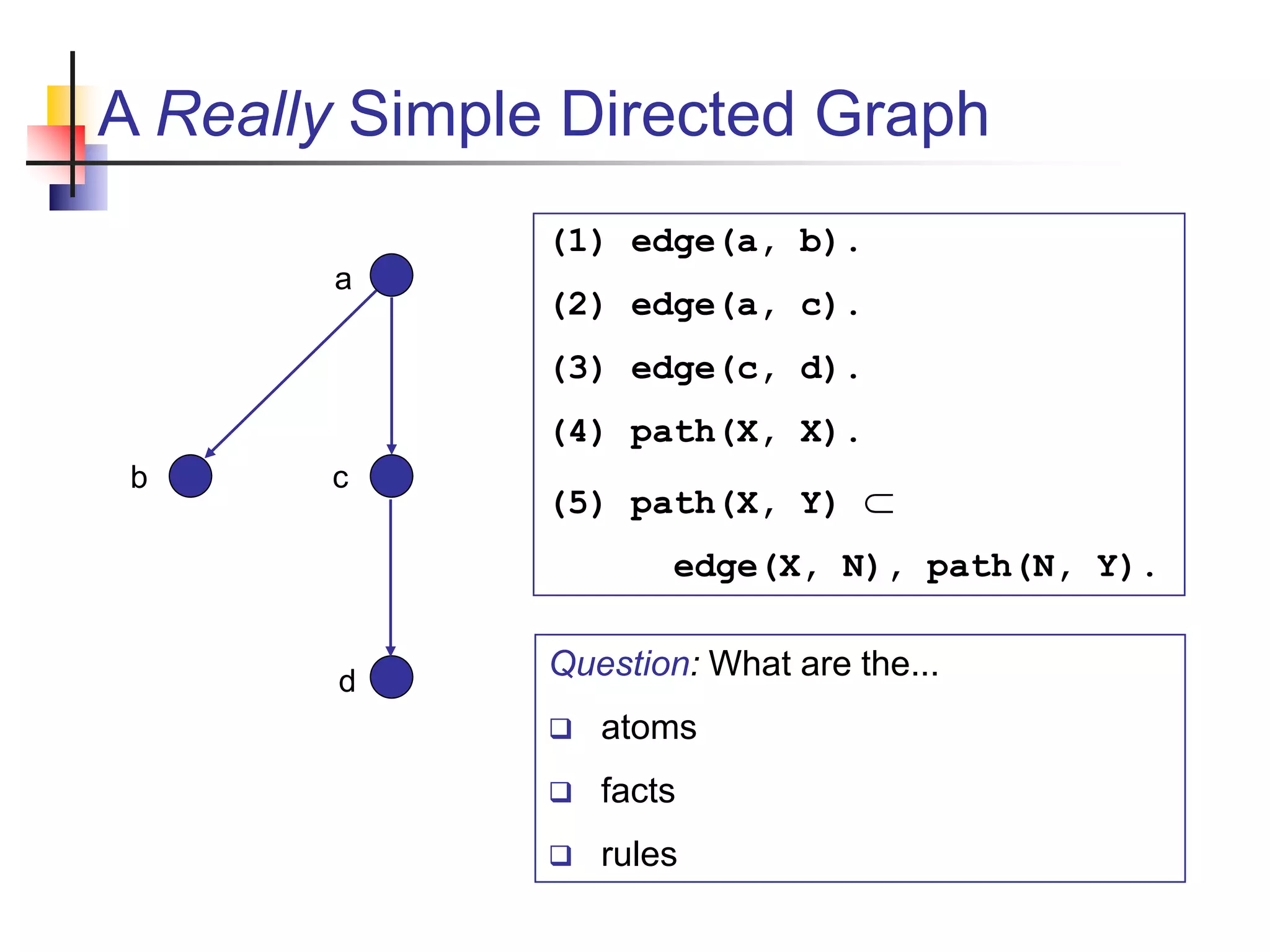 A Really Simple Directed Graph

a

b

c

d

(1) edge(a, b).

(2) edge(a, c).

(3) edge(c, d).

(4) path(X, X).

(5) path(X, Y) $\subset$

edge(X, N), path(N, Y).

Question: What are the...

❑ atoms

❑ facts

❑ rules